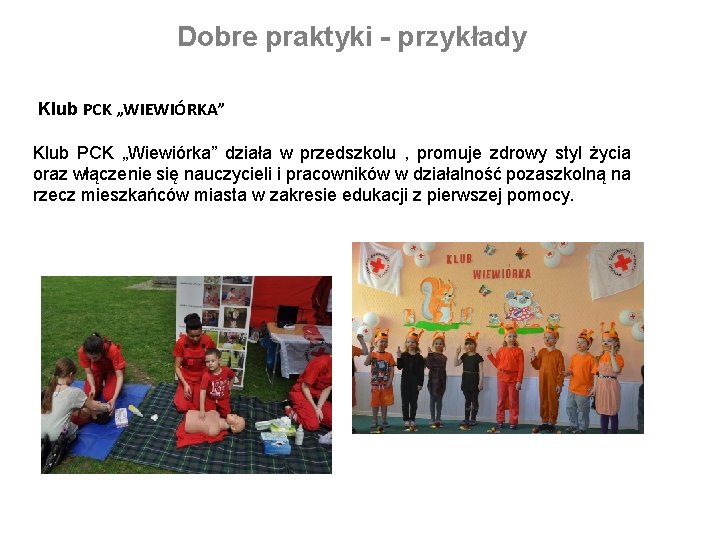 Dobre praktyki - przykłady

Klub PCK „WIEWIÓRKA”

Klub PCK „Wiewiórka” działa w przedszkolu , promuje zdrowy styl życia oraz włączenie się nauczycieli i pracowników w działalność pozaszkolną na rzecz mieszkańców miasta w zakresie edukacji z pierwszej pomocy.

KLUB WIEWIÓRKA